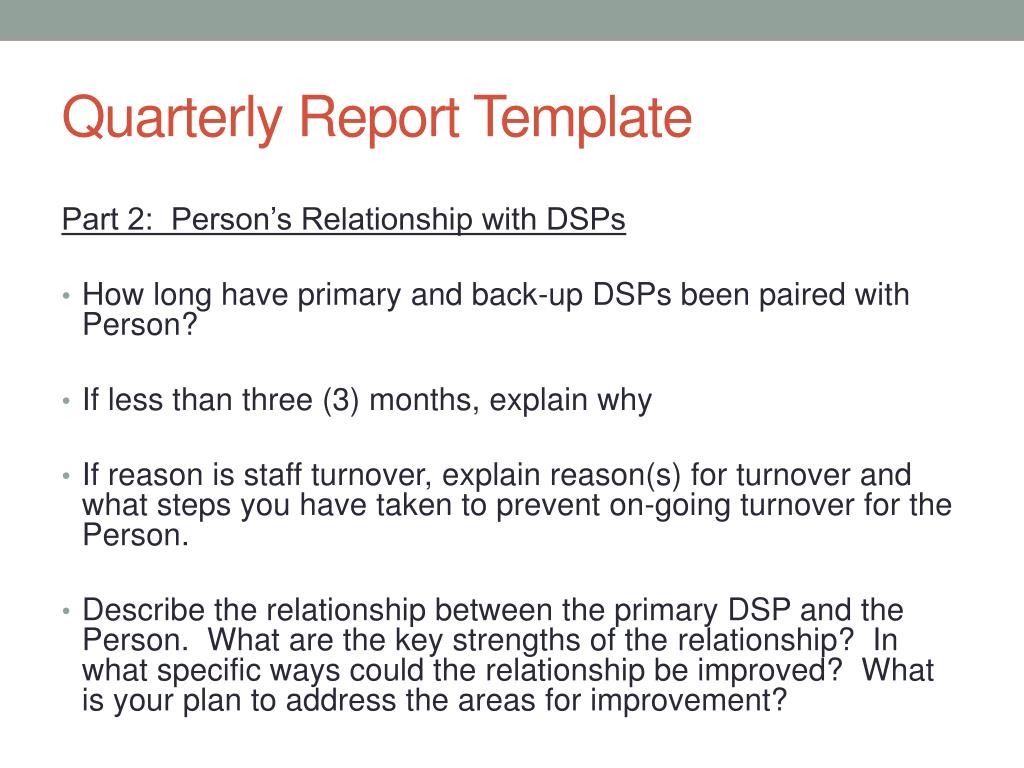 Quarterly Report Template

Part 2:  Person’s Relationship with DSPs

• How long have primary and back-up DSPs been paired with Person?

• If less than three (3) months, explain why

• If reason is staff turnover, explain reason(s) for turnover and what steps you have taken to prevent on-going turnover for the Person.

• Describe the relationship between the primary DSP and the Person.  What are the key strengths of the relationship?  In what specific ways could the relationship be improved?  What is your plan to address the areas for improvement?